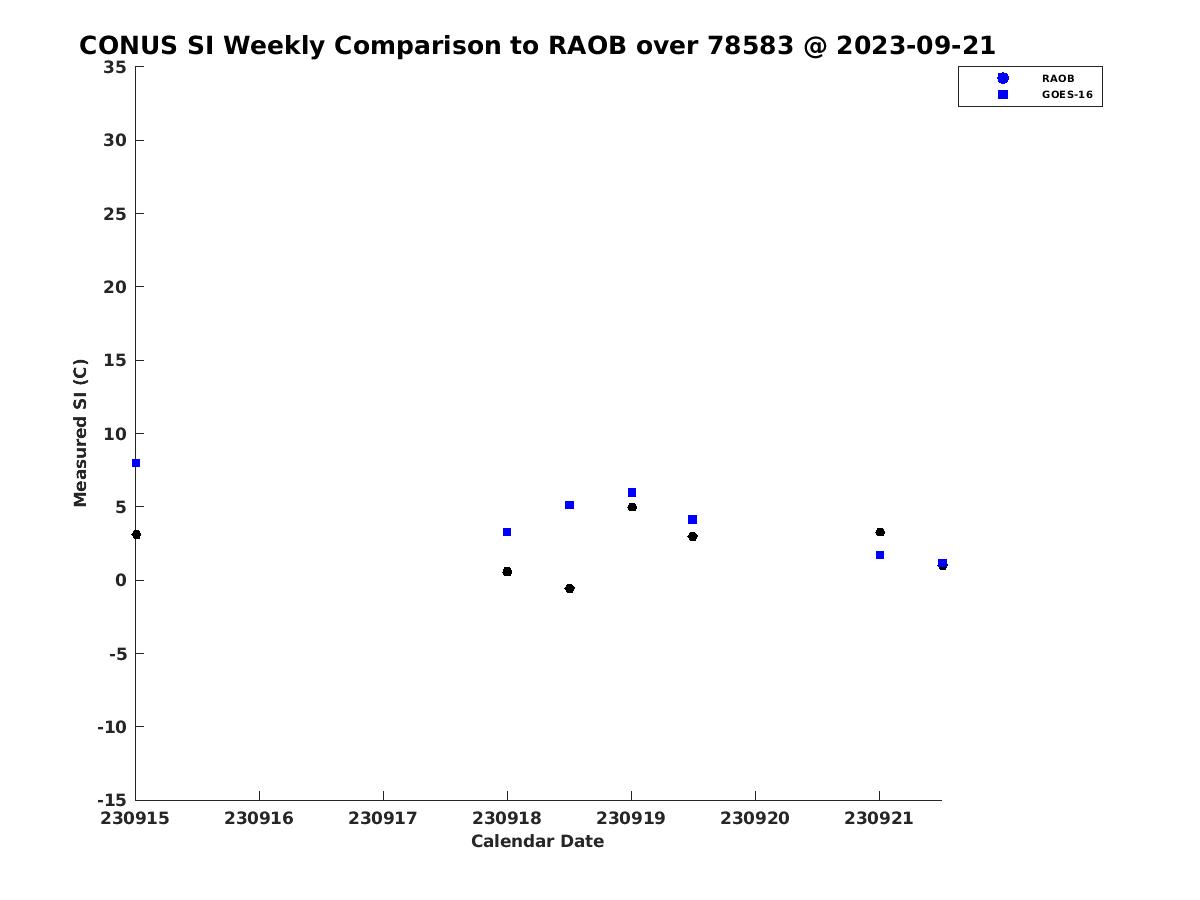 CONUS SI Weekly Comparison to RAOB over 78583 @ 2023-09-21

RAOB
GOES-16

Measured SI (C)

35
30
25
20
15
10
5
0
-5
-10
-15

230915 230916 230917 230918 230919 230920 230921

Calendar Date